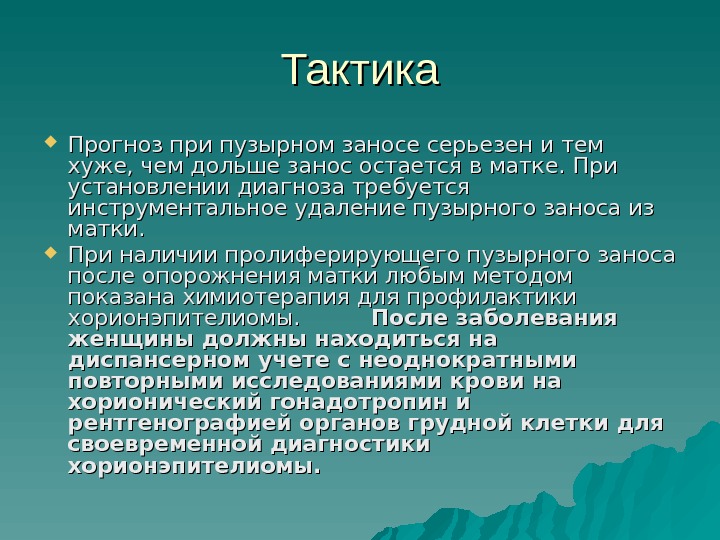 Тактика

Прогноз при пузырном заносе серьезен и тем хуже, чем дольше занос остается в матке. При установлении диагноза требуется инструментальное удаление пузырного заноса из матки.

При наличии пролиферирующего пузырного заноса после опорожнения матки любым методом показана химиотерапия для профилактики хорионэпителиомы. После заболевания женщины должны находиться на диспансерном учете с неоднократными повторными исследованиями крови на хорионический гонадотропин и рентгенографией органов грудной клетки для своевременной диагностики хорионэпителиомы.